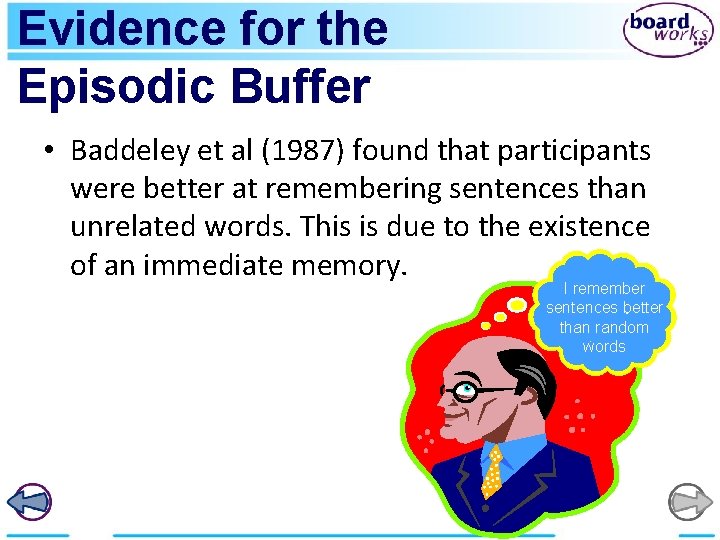 Evidence for the Episodic Buffer

board works

• Baddeley et al (1987) found that participants were better at remembering sentences than unrelated words. This is due to the existence of an immediate memory.

I remember sentences better than random words